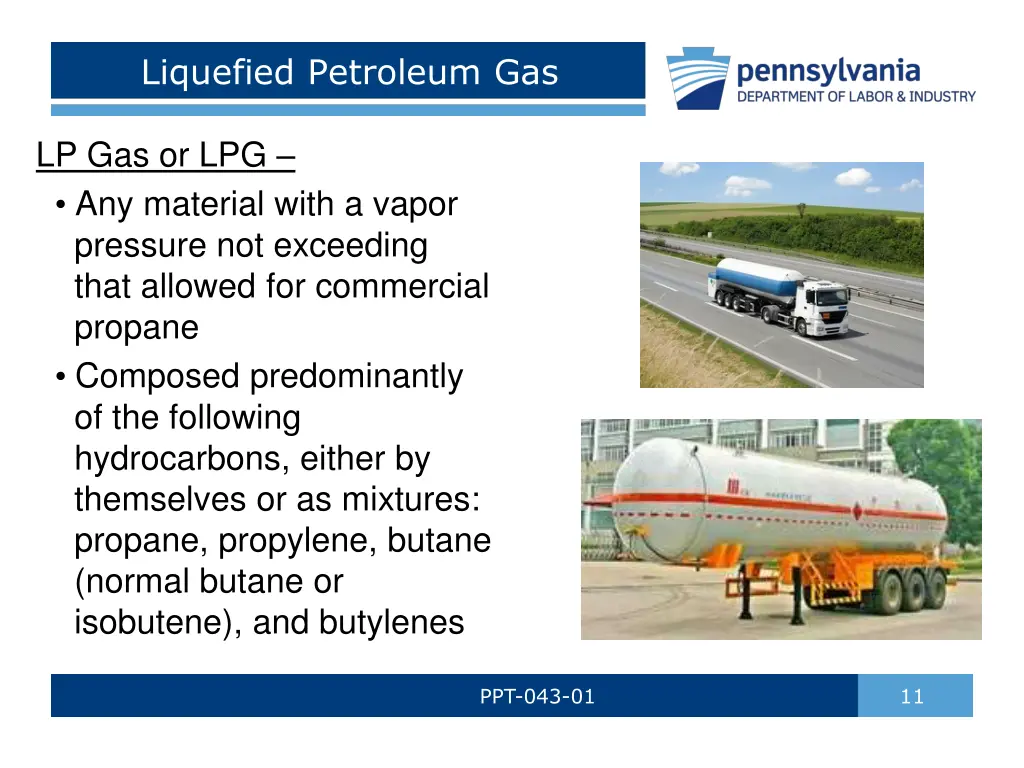 Liquefied Petroleum Gas

pennsylvania
DEPARTMENT OF LABOR & INDUSTRY

LP Gas or LPG –

• Any material with a vapor pressure not exceeding that allowed for commercial propane
• Composed predominantly of the following hydrocarbons, either by themselves or as mixtures: propane, propylene, butane (normal butane or isobutene), and butylenes

PPT-043-01

11